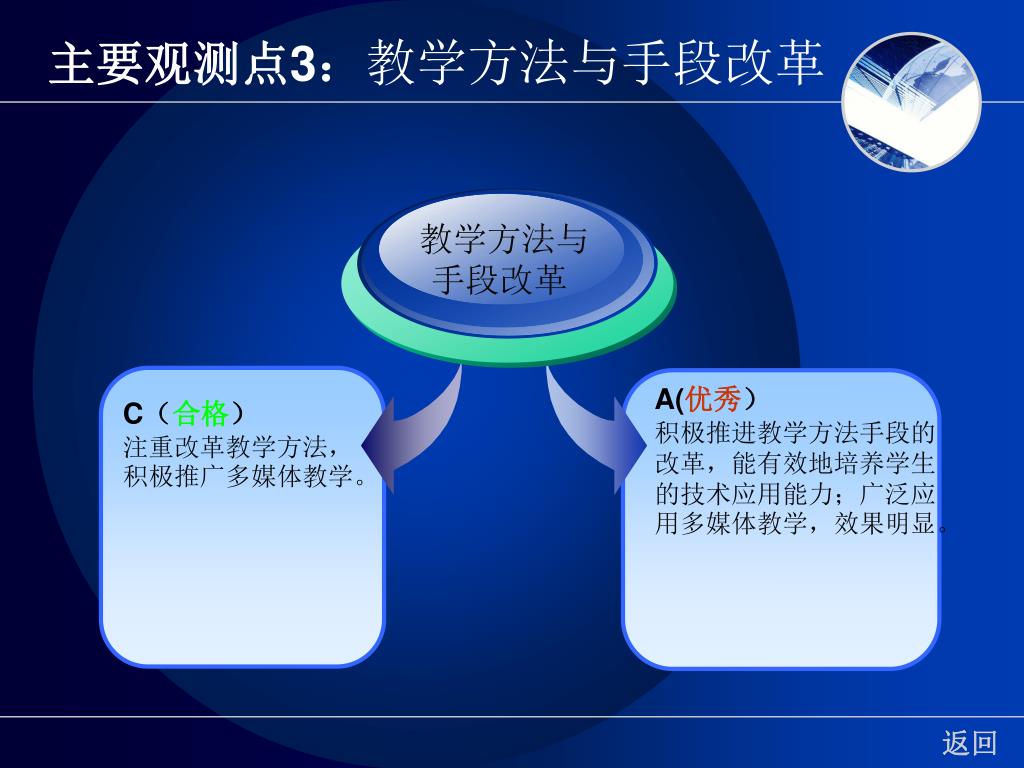 主要观测点3：教学方法与手段改革

教学方法与手段改革

C（合格）
注重改革教学方法，积极推广多媒体教学。

A(优秀）
积极推进教学方法手段的改革，能有效地培养学生的技术应用能力；广泛应用多媒体教学，效果明显。

返回